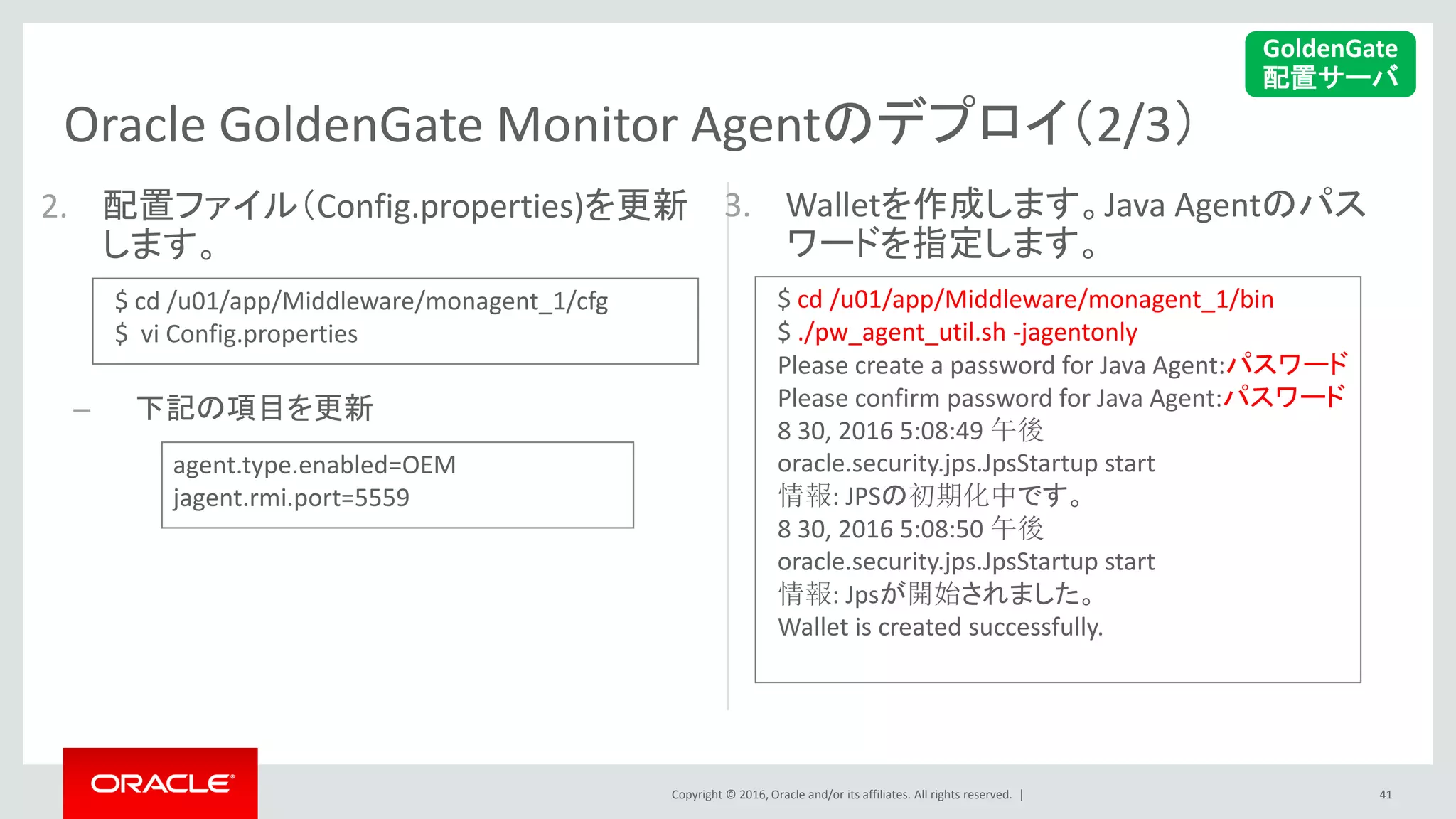 GoldenGate
配置サーバ

Oracle GoldenGate Monitor Agentのデプロイ（2/3）

2. 配置ファイル（Config.properties)を更新します。

$ cd /u01/app/Middleware/monagent_1/cfg
$ vi Config.properties

– 下記の項目を更新

agent.type.enabled=OEM
jagent.rmi.port=5559

3. Walletを作成します。Java Agentのパスワードを指定します。

$ cd /u01/app/Middleware/monagent_1/bin
$ ./pw_agent_util.sh -jagentonly
Please create a password for Java Agent:パスワード
Please confirm password for Java Agent:パスワード
8 30, 2016 5:08:49 午後
oracle.security.jps.JpsStartup start
情報: JPSの初期化中です。
8 30, 2016 5:08:50 午後
oracle.security.jps.JpsStartup start
情報: Jpsが開始されました。
Wallet is created successfully.

ORACLE

Copyright © 2016, Oracle and/or its affiliates. All rights reserved. |

41